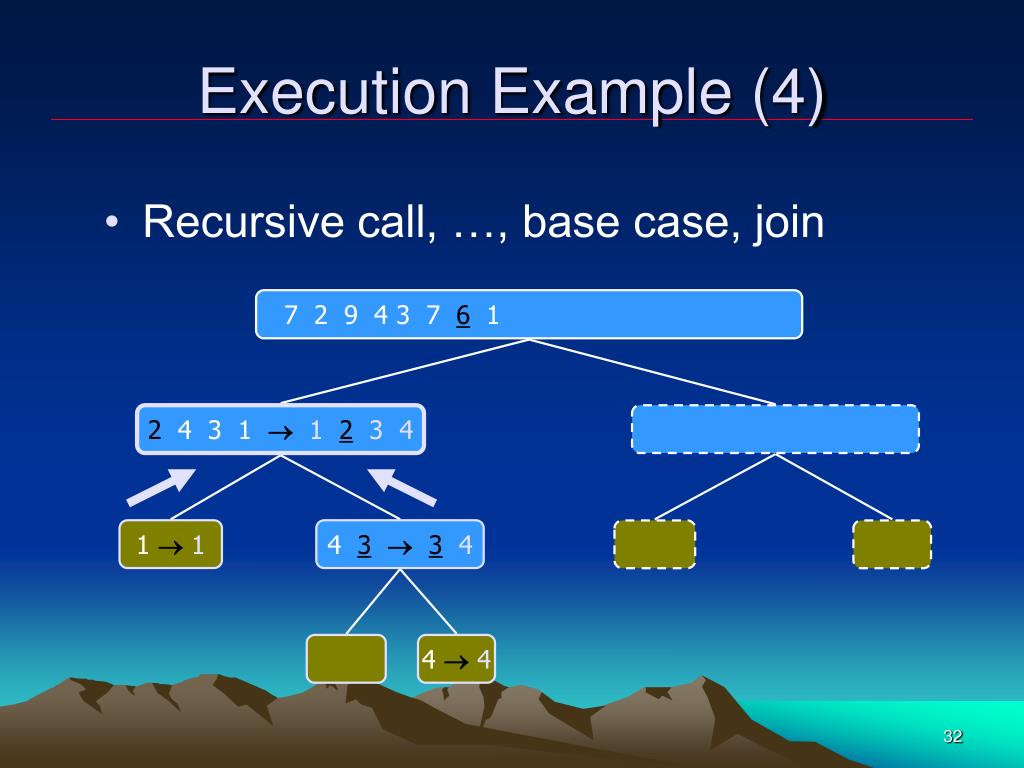 Execution Example (4)

• Recursive call, …, base case, join

7 2 9 4 3 7 6 1

2 4 3 1 $\rightarrow$ 1 2 3 4

1 $\rightarrow$ 1

4 3 $\rightarrow$ 3 4

4 $\rightarrow$ 4

32